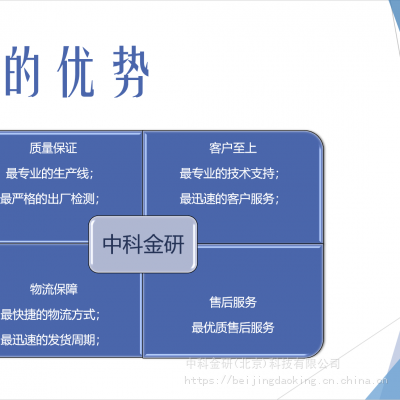 的优势

质量保证
最专业的生产线；
最严格的出厂检测；

客户至上
最专业的技术支持；
最迅速的客户服务；

中科金研

物流保障
最快捷的物流方式；
最迅速的发货周期；

售后服务
最优质售后服务

中科金研(北京)科技有限公司
https://beijingdaoking.cn.china.cn